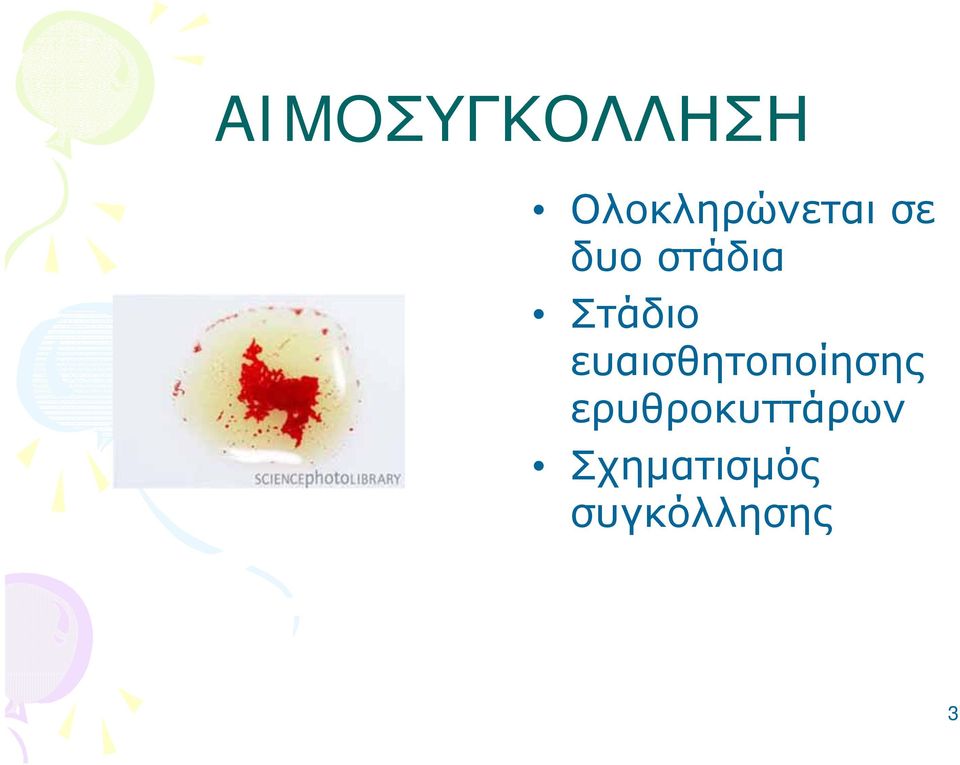 ΑΙΜΟΣΥΓΚΟΛΛΗΣΗ

SCIENCEphotoLIBRARY

• Ολοκληρώνεται σε δυο στάδια
• Στάδιο ευαισθητοποίησης ερυθροκυττάρων
• Σχηματισμός συγκόλλησης

3